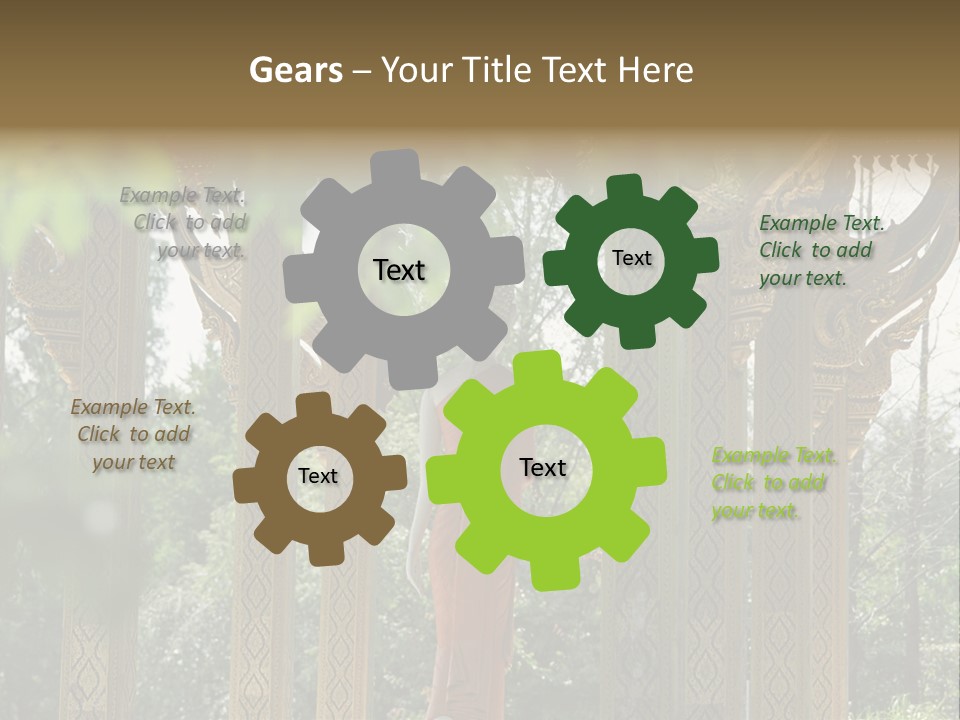 Gears – Your Title Text Here

Example Text. Click to add your text.

Text

Text

Example Text. Click to add your text.

Example Text. Click to add your text

Text

Text

Example Text. Click to add your text.